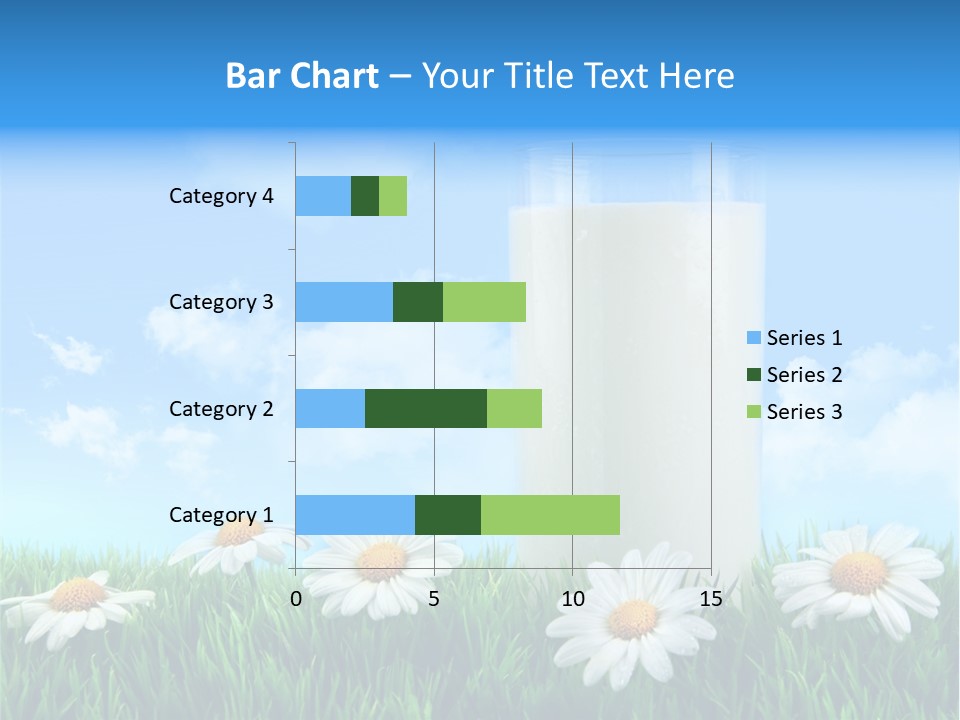 Bar Chart – Your Title Text Here

Category 4
Category 3
Category 2
Category 1

0
5
10
15

Series 1
Series 2
Series 3